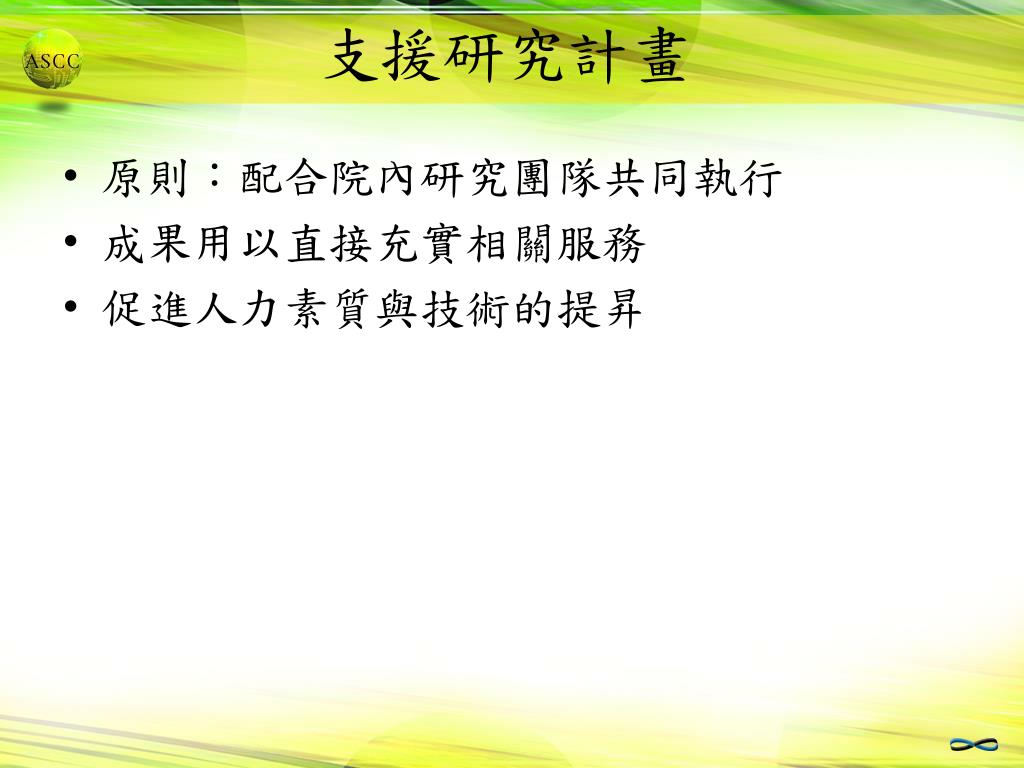 ASCC

支援研究計畫

• 原則：配合院內研究團隊共同執行
• 成果用以直接充實相關服務
• 促進人力素質與技術的提昇